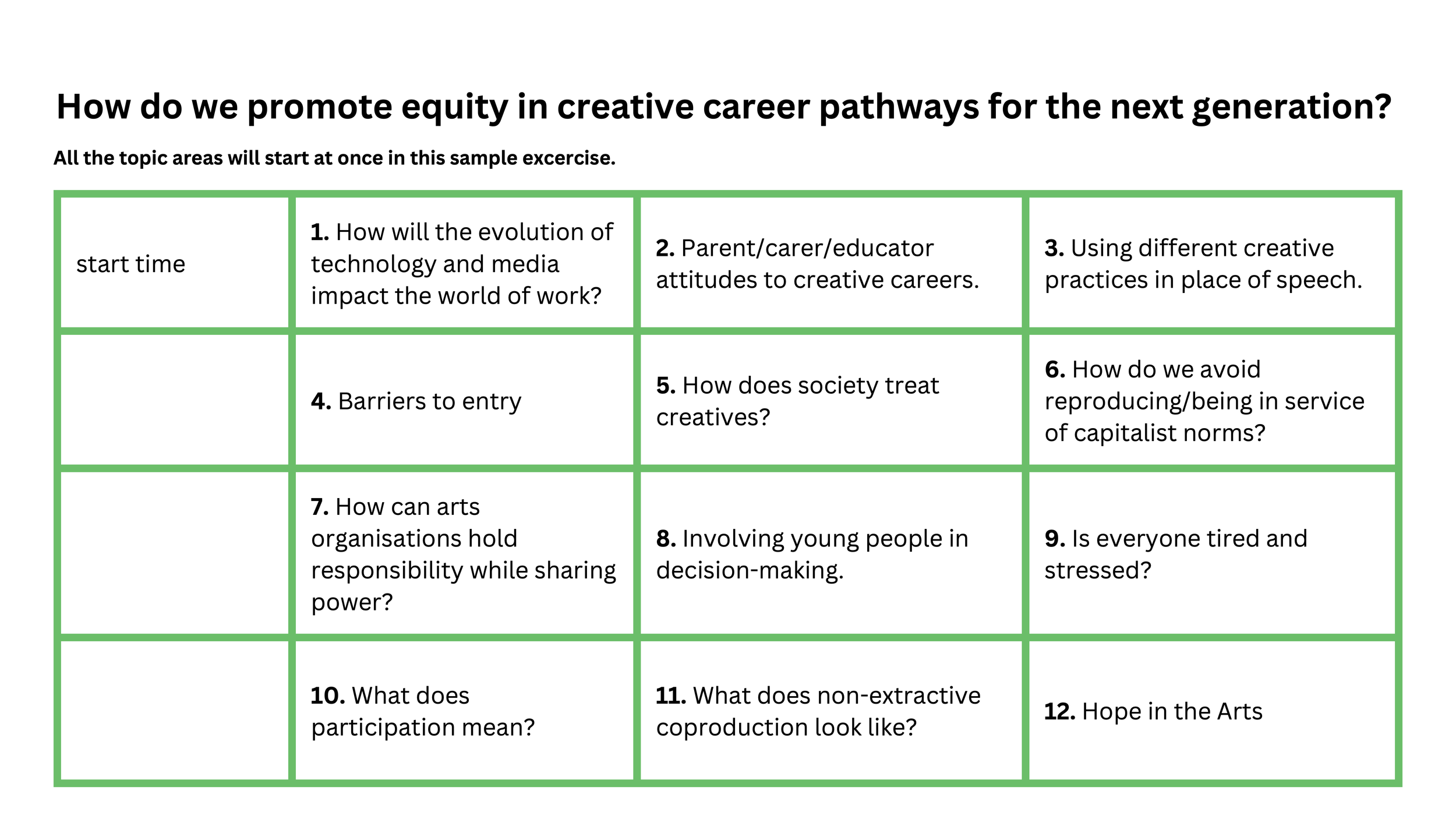 How do we promote equity in creative career pathways for the next generation?

All the topic areas will start at once in this sample excercise.

| start time | 1. How will the evolution of technology and media impact the world of work? | 2. Parent/carer/educator attitudes to creative careers. | 3. Using different creative practices in place of speech. |
|---|---|---|---|
| | 4. Barriers to entry | 5. How does society treat creatives? | 6. How do we avoid reproducing/being in service of capitalist norms? |
| | 7. How can arts organisations hold responsibility while sharing power? | 8. Involving young people in decision-making. | 9. Is everyone tired and stressed? |
| | 10. What does participation mean? | 11. What does non-extractive coproduction look like? | 12. Hope in the Arts |